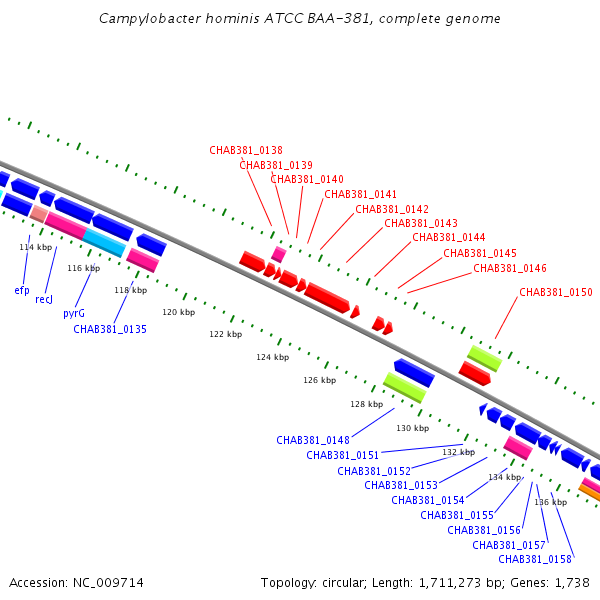 Campylobacter hominis ATCC BAA-381, complete genome

CHAB381_0138
CHAB381_0139
CHAB381_0140
CHAB381_0141
CHAB381_0142
CHAB381_0143
CHAB381_0144
CHAB381_0145
CHAB381_0146
CHAB381_0150

114 kbp
116 kbp
118 kbp
120 kbp
122 kbp
124 kbp
126 kbp
128 kbp
130 kbp
132 kbp
134 kbp
136 kbp

efp
recJ
pyrG
CHAB381_0135

CHAB381_0148
CHAB381_0151
CHAB381_0152
CHAB381_0153
CHAB381_0154
CHAB381_0155
CHAB381_0156
CHAB381_0157
CHAB381_0158

Accession: NC_009714

Topology: circular; Length: 1,711,273 bp; Genes: 1,738